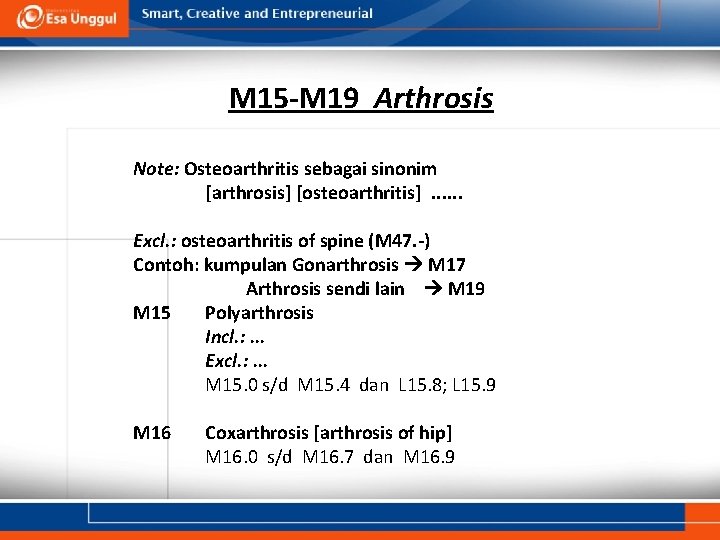 Esa Unggul
Smart, Creative and Entrepreneurial

M15-M19 Arthrosis

Note: Osteoarthritis sebagai sinonim
[arthrosis] [osteoarthritis] ......

Excl.: osteoarthritis of spine (M47.-)
Contoh: kumpulan Gonarthrosis → M17
Arthrosis sendi lain → M19
M15 Polyarthrosis
Incl.: ...
Excl.: ...
M15.0 s/d M15.4 dan L15.8; L15.9

M16 Coxarthrosis [arthrosis of hip]
M16.0 s/d M16.7 dan M16.9